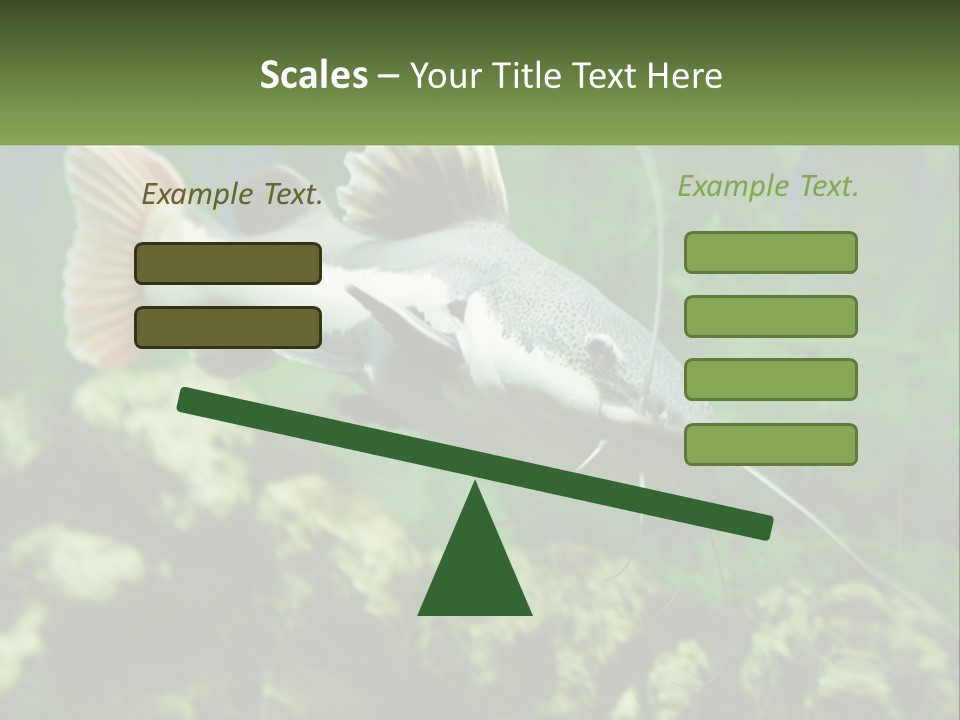 Scales – Your Title Text Here

Example Text.

Example Text.